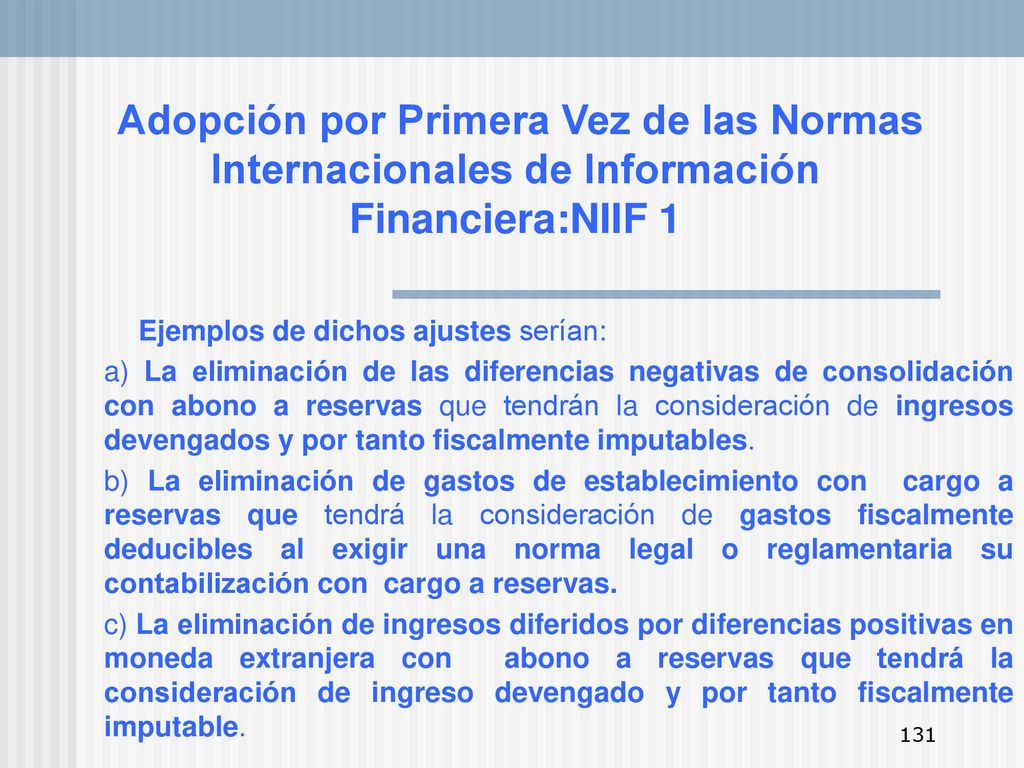 Adopción por Primera Vez de las Normas Internacionales de Información Financiera:NIIF 1

Ejemplos de dichos ajustes serían:

a) La eliminación de las diferencias negativas de consolidación con abono a reservas que tendrán la consideración de ingresos devengados y por tanto fiscalmente imputables.

b) La eliminación de gastos de establecimiento con cargo a reservas que tendrá la consideración de gastos fiscalmente deducibles al exigir una norma legal o reglamentaria su contabilización con cargo a reservas.

c) La eliminación de ingresos diferidos por diferencias positivas en moneda extranjera con abono a reservas que tendrá la consideración de ingreso devengado y por tanto fiscalmente imputable.

131